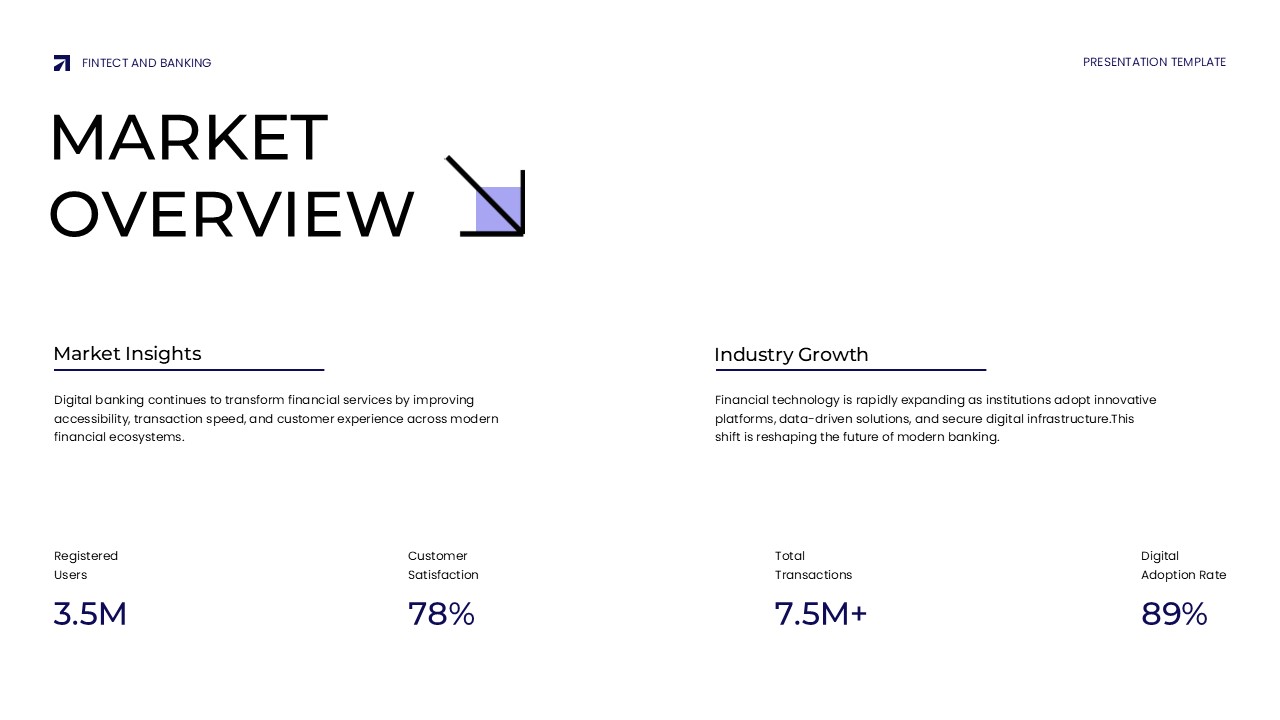 FINTECT AND BANKING

PRESENTATION TEMPLATE

MARKET OVERVIEW

Market Insights

Digital banking continues to transform financial services by improving accessibility, transaction speed, and customer experience across modern financial ecosystems.

Industry Growth

Financial technology is rapidly expanding as institutions adopt innovative platforms, data-driven solutions, and secure digital infrastructure.This shift is reshaping the future of modern banking.

Registered Users
3.5M

Customer Satisfaction
78%

Total Transactions
7.5M+

Digital Adoption Rate
89%